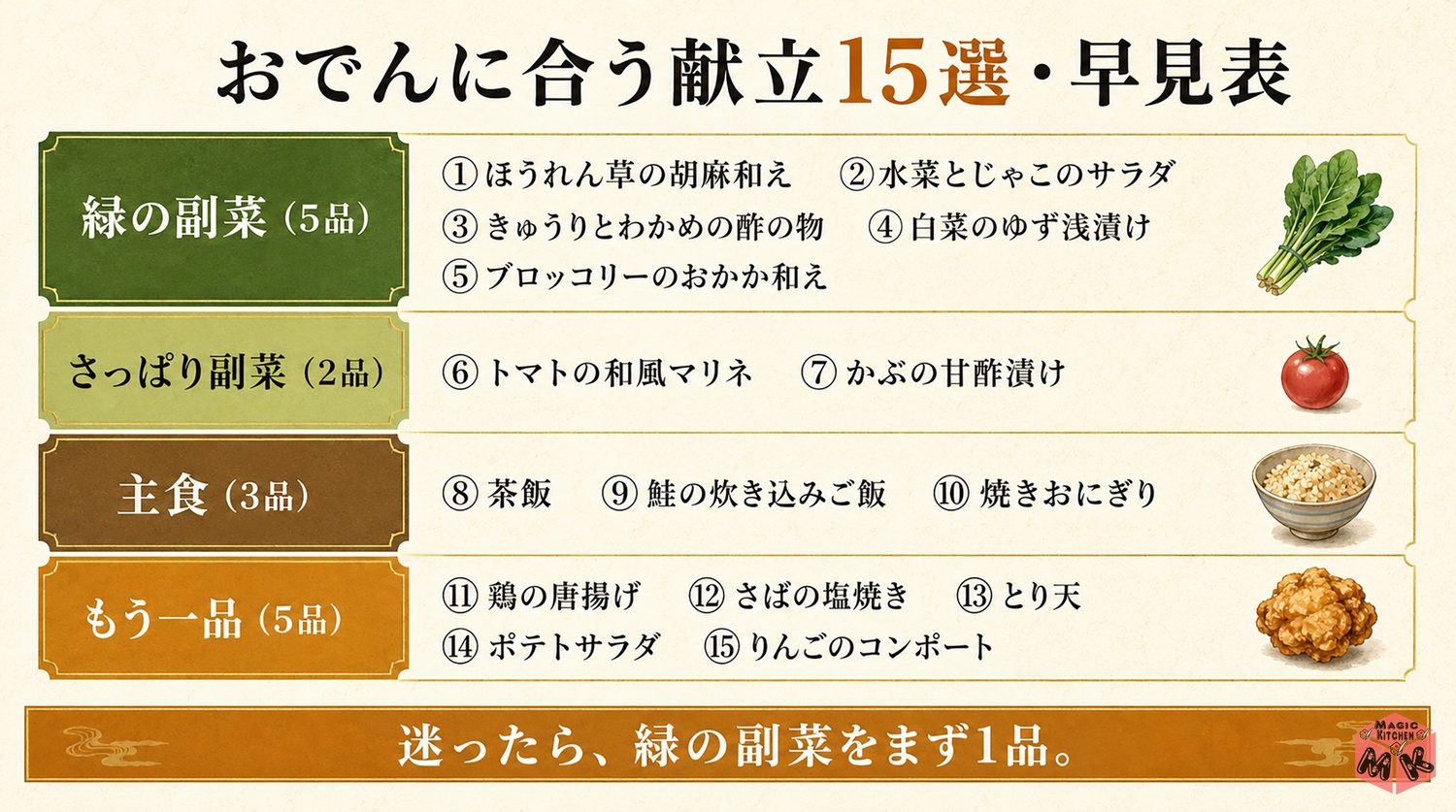 おでんに合う献立15選・早見表

| | |
|---|---|
| 緑の副菜（5品） | ①ほうれん草の胡麻和え ②水菜とじゃこのサラダ ③きゅうりとわかめの酢の物 ④白菜のゆず浅漬け ⑤ブロッコリーのおかか和え |
| さっぱり副菜（2品） | ⑥トマトの和風マリネ ⑦かぶの甘酢漬け |
| 主食（3品） | ⑧茶飯 ⑨鮭の炊き込みご飯 ⑩焼きおにぎり |
| もう一品（5品） | ⑪鶏の唐揚げ ⑫さばの塩焼き ⑬とり天 ⑭ポテトサラダ ⑮りんごのコンポート |

迷ったら、緑の副菜をまず1品。

MAGIC KITCHEN MK